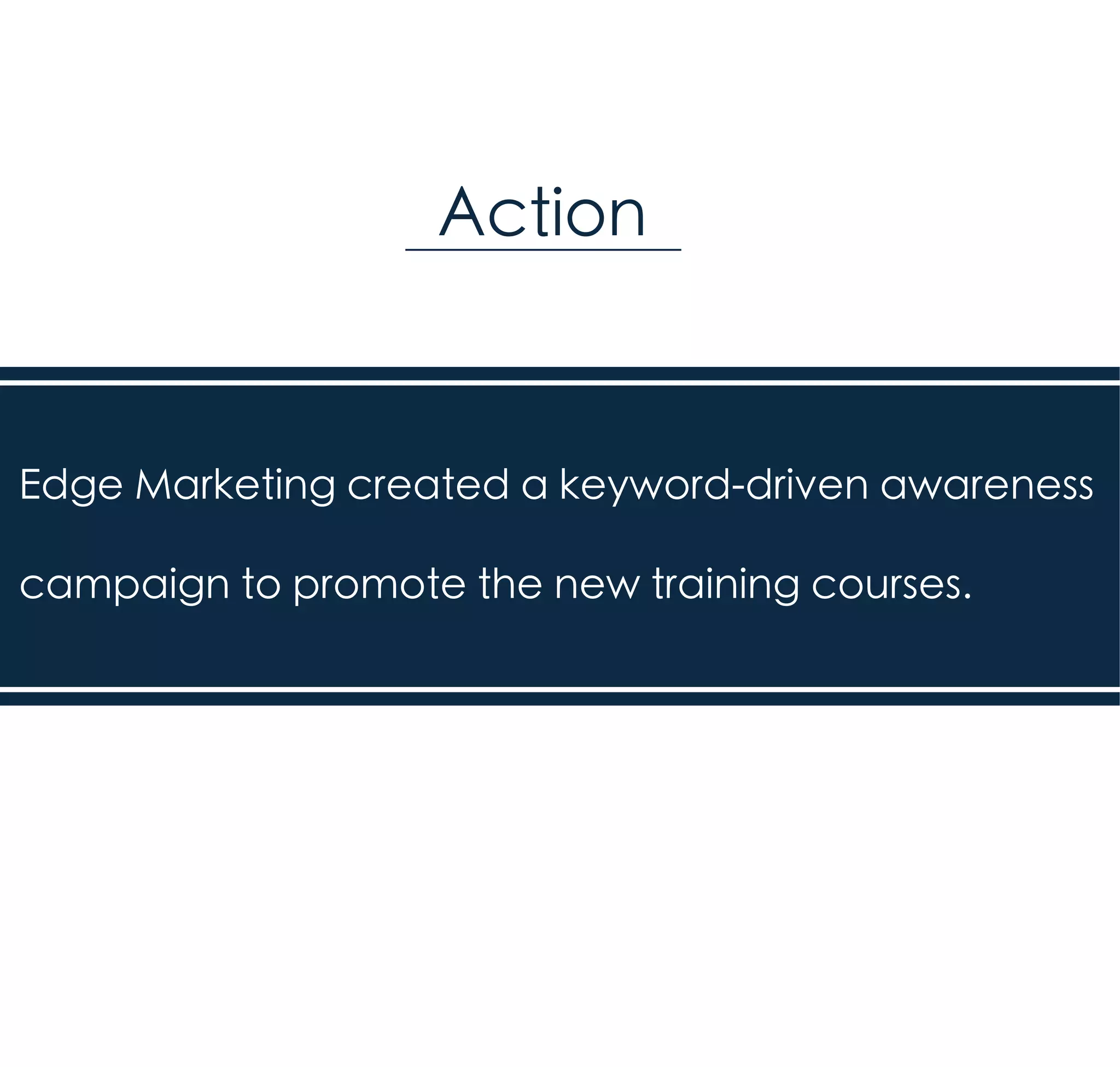 Action

Edge Marketing created a keyword-driven awareness campaign to promote the new training courses.